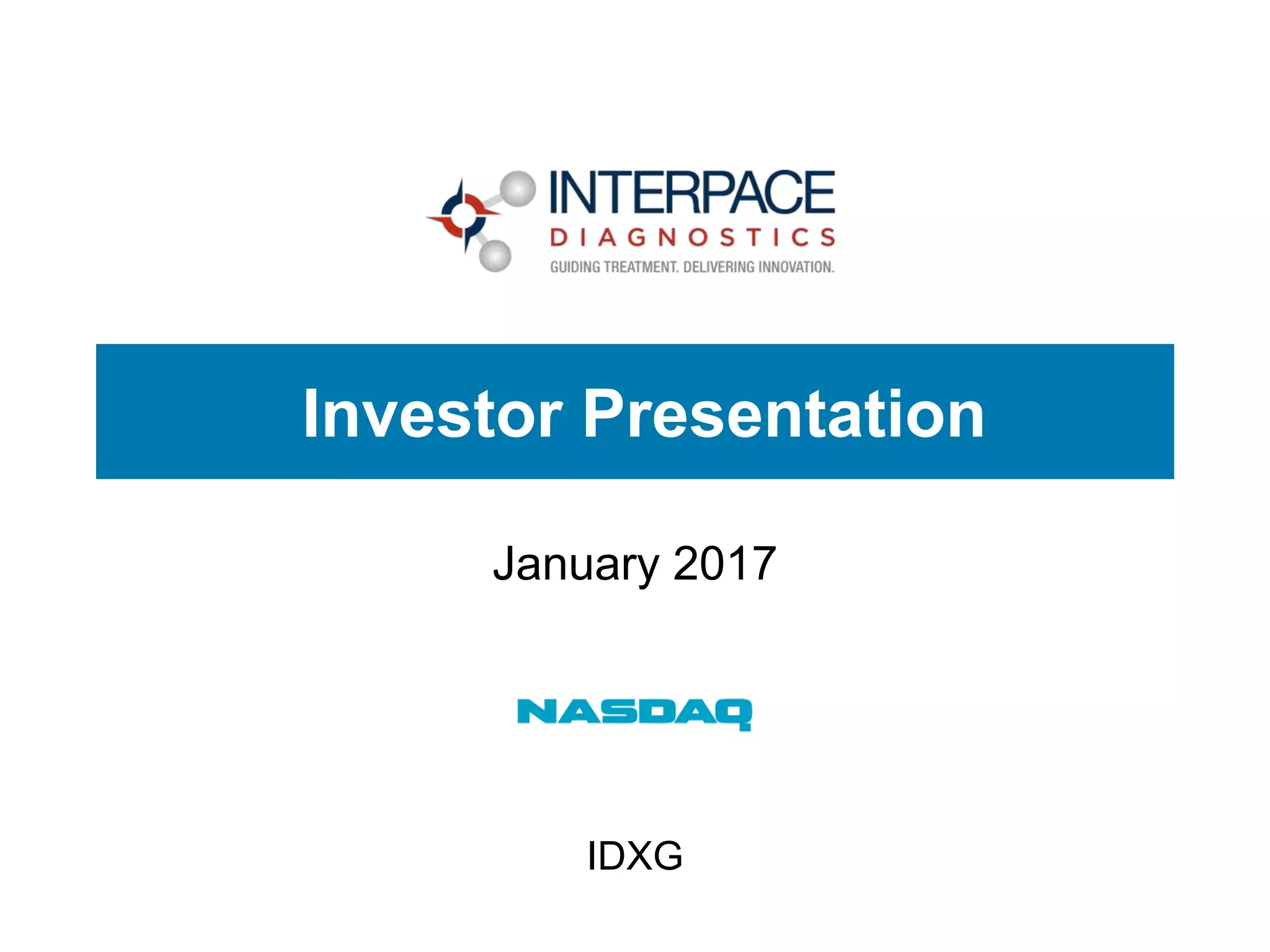 INTERPACE
DIAGNOSTICS
GUIDING TREATMENT. DELIVERING INNOVATION.

Investor Presentation

January 2017

NASDAQ

IDXG